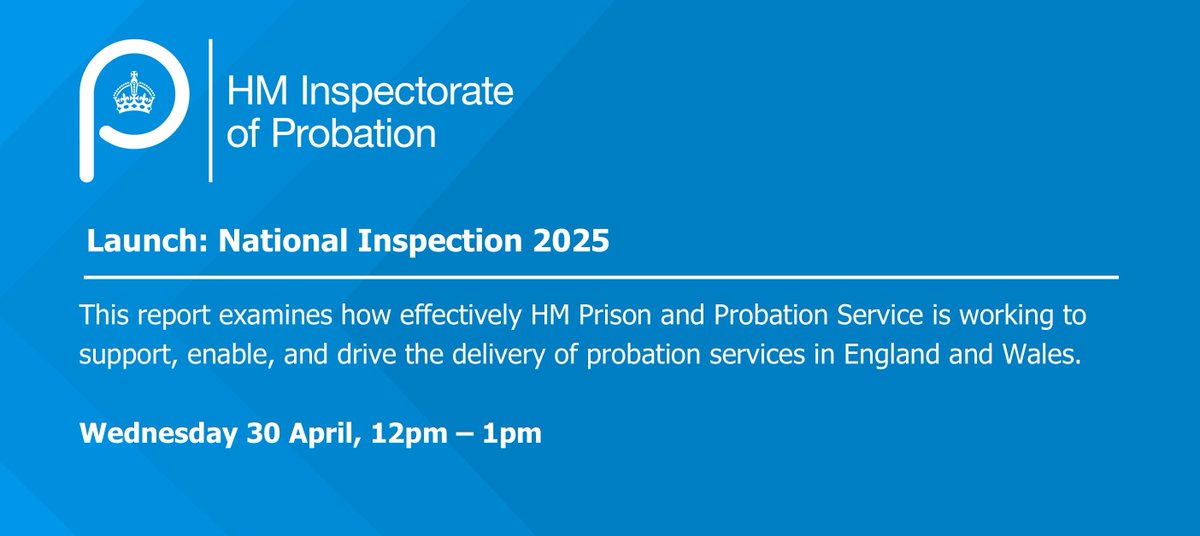 HM Inspectorate of Probation

Launch: National Inspection 2025

This report examines how effectively HM Prison and Probation Service is working to support, enable, and drive the delivery of probation services in England and Wales.

Wednesday 30 April, 12pm – 1pm